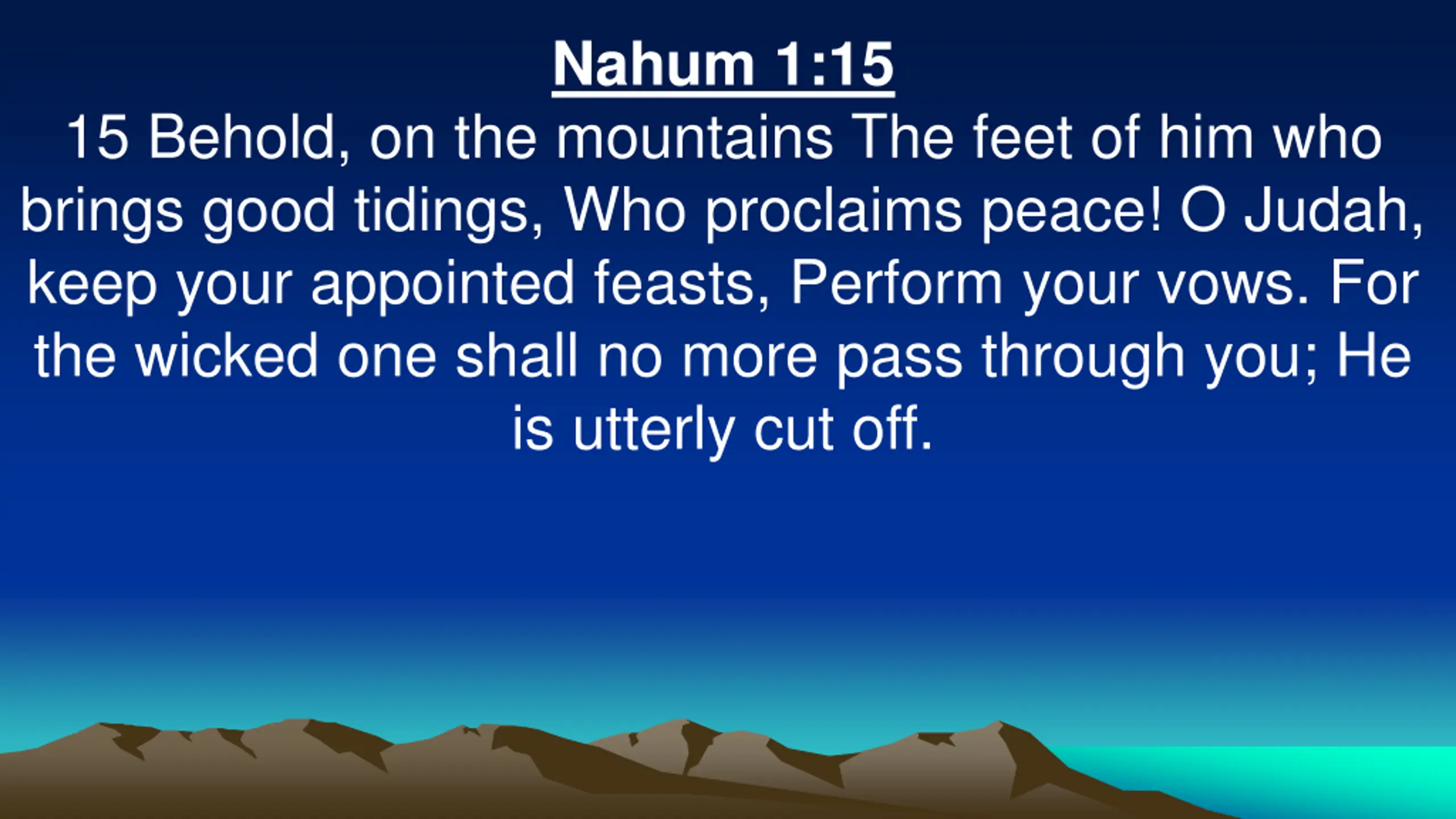 Nahum 1:15

15 Behold, on the mountains The feet of him who brings good tidings, Who proclaims peace! O Judah, keep your appointed feasts, Perform your vows. For the wicked one shall no more pass through you; He is utterly cut off.